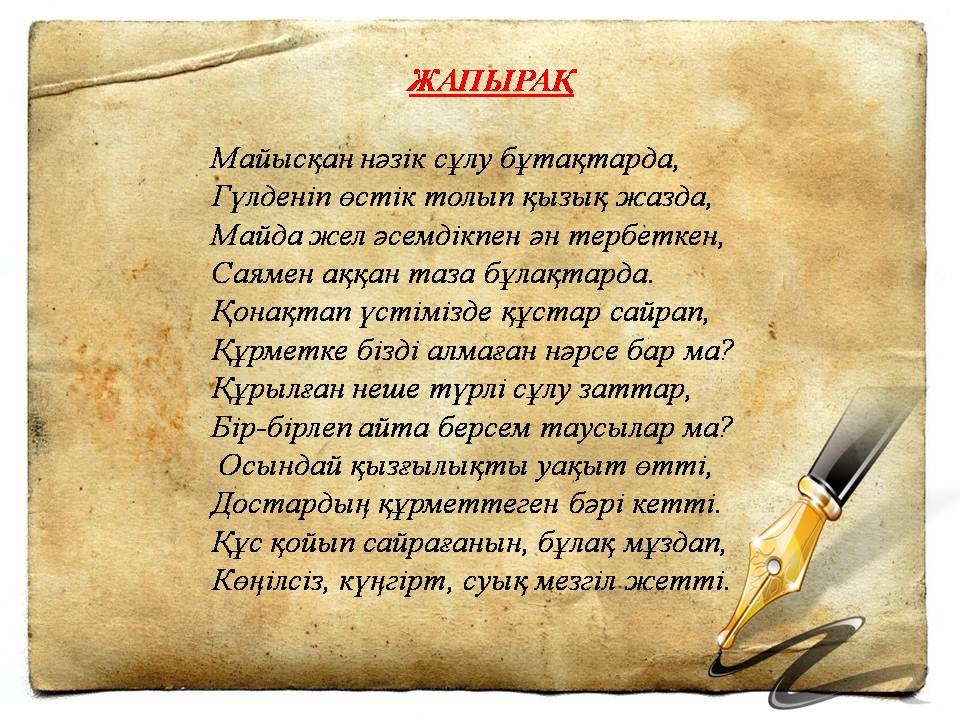 ЖАПЫРАҚ

Майысқан нәзік сұлу бұтақтарда,
Гүлденіп өстік толып қызық жазда,
Майда жел әсемдікпен ән тербеткен,
Саямен аққан таза бұлақтарда.
Қонақтап үстімізде құстар сайрап,
Құрметке бізді алмаған нәрсе бар ма?
Құрылған неше түрлі сұлу заттар,
Бір-бірлеп айта берсем таусылар ма?
Осындай қызғылықты уақыт өтті,
Достардың құрметтеген бәрі кетті.
Құс қойып сайрағанын, бұлақ мұздап,
Көңілсіз, күңгірт, суық мезгіл жетті.